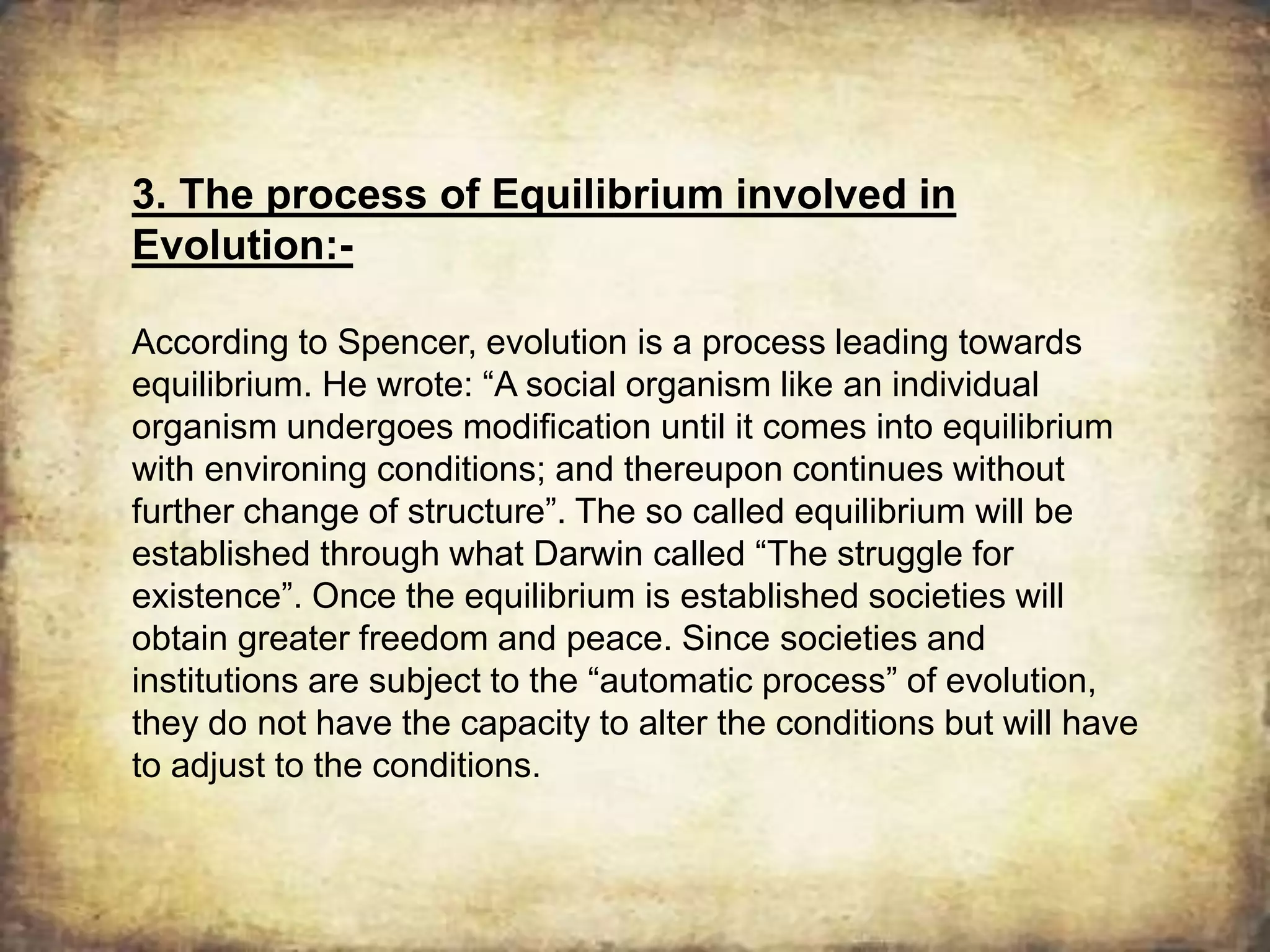 3. The process of Equilibrium involved in Evolution:-

According to Spencer, evolution is a process leading towards equilibrium. He wrote: “A social organism like an individual organism undergoes modification until it comes into equilibrium with environing conditions; and thereupon continues without further change of structure”. The so called equilibrium will be established through what Darwin called “The struggle for existence”. Once the equilibrium is established societies will obtain greater freedom and peace. Since societies and institutions are subject to the “automatic process” of evolution, they do not have the capacity to alter the conditions but will have to adjust to the conditions.